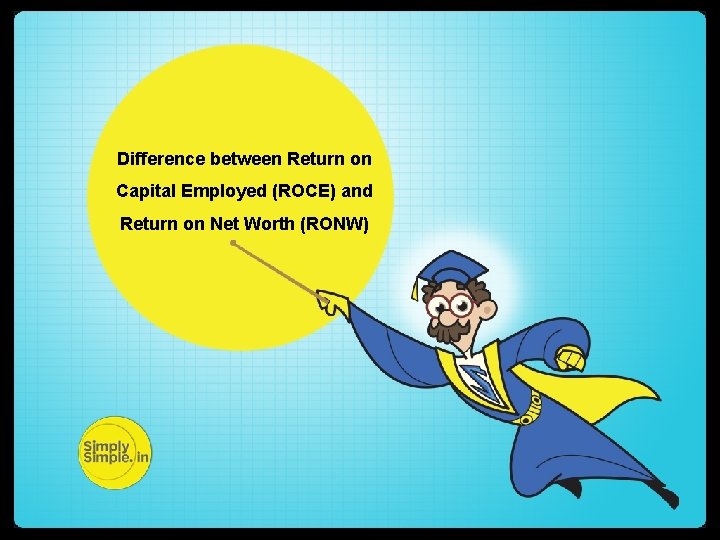 Difference between Return on Capital Employed (ROCE) and Return on Net Worth (RONW)

Simply Simple.in